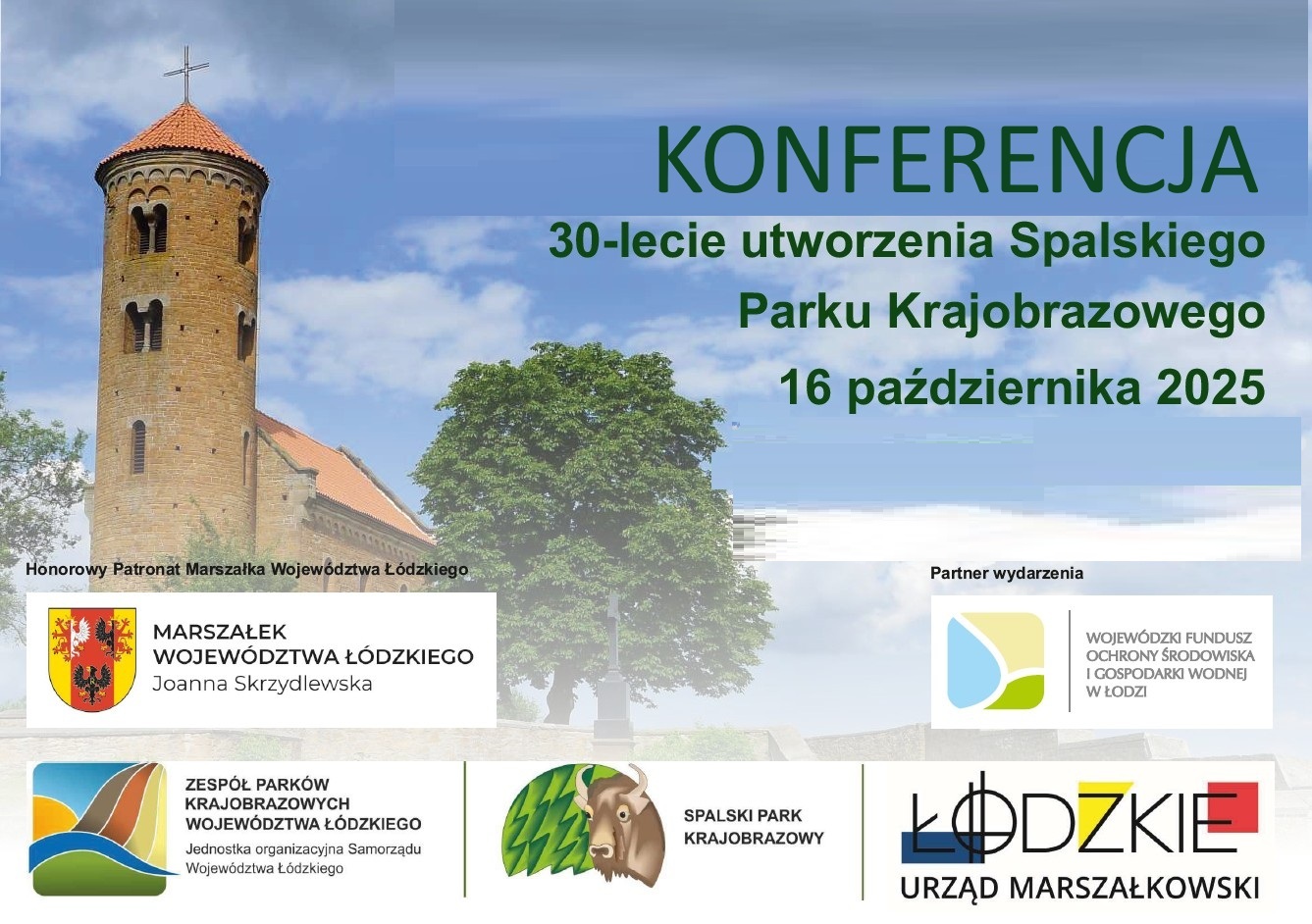 KONFERENCJA

30-lecie utworzenia Spalskiego Parku Krajobrazowego

16 października 2025

Honorowy Patronat Marszałka Województwa Łódzkiego

MARSZAŁEK WOJEWÓDZTWA ŁÓDZKIEGO
Joanna Skrzydlewska

Partner wydarzenia

WOJEWÓDZKI FUNDUSZ OCHRONY ŚRODOWISKA I GOSPODARKI WODNEJ W ŁODZI

ZESPÓŁ PARKÓW KRAJOBRAZOWYCH WOJEWÓDZTWA ŁÓDZKIEGO
Jednostka organizacyjna Samorządu Województwa Łódzkiego

SPALSKI PARK KRAJOBRAZOWY

ŁÓDZKIE
URZĄD MARSZAŁKOWSKI